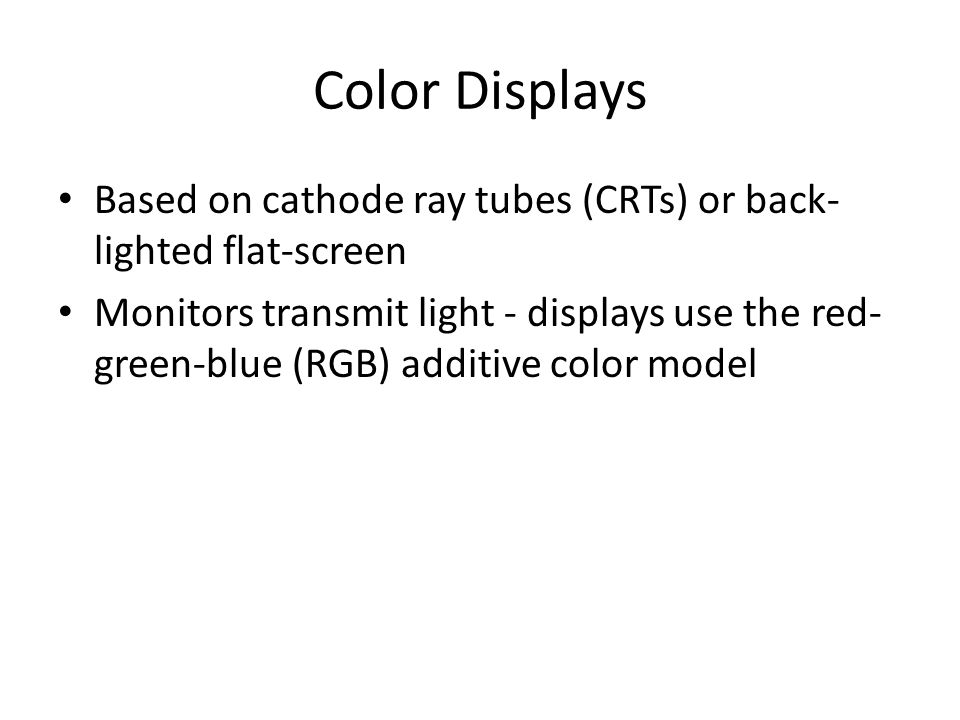 Color Displays

• Based on cathode ray tubes (CRTs) or back-lighted flat-screen
• Monitors transmit light - displays use the red-green-blue (RGB) additive color model